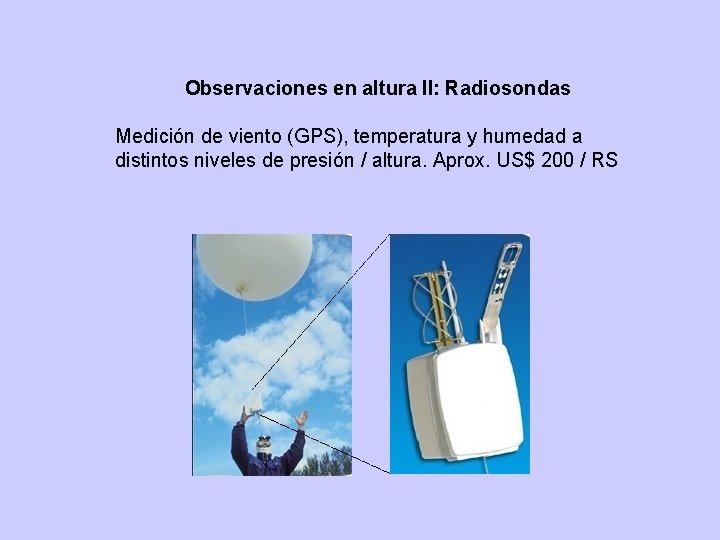 Observaciones en altura II: Radiosondas

Medición de viento (GPS), temperatura y humedad a distintos niveles de presión / altura. Aprox. US$ 200 / RS